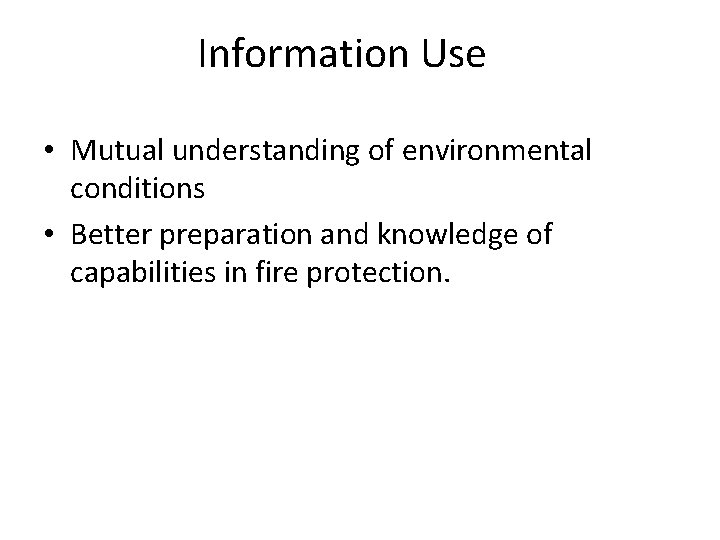 Information Use

• Mutual understanding of environmental conditions
• Better preparation and knowledge of capabilities in fire protection.